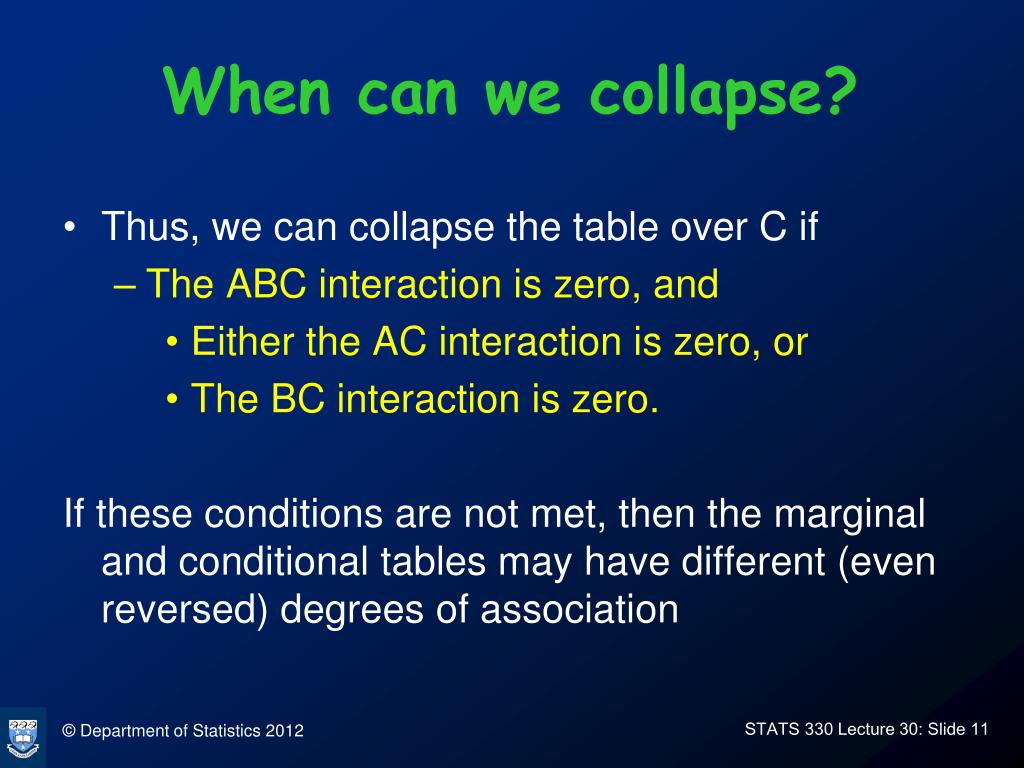 When can we collapse?

• Thus, we can collapse the table over C if

– The ABC interaction is zero, and

• Either the AC interaction is zero, or

• The BC interaction is zero.

If these conditions are not met, then the marginal and conditional tables may have different (even reversed) degrees of association

© Department of Statistics 2012

STATS 330 Lecture 30: Slide 11